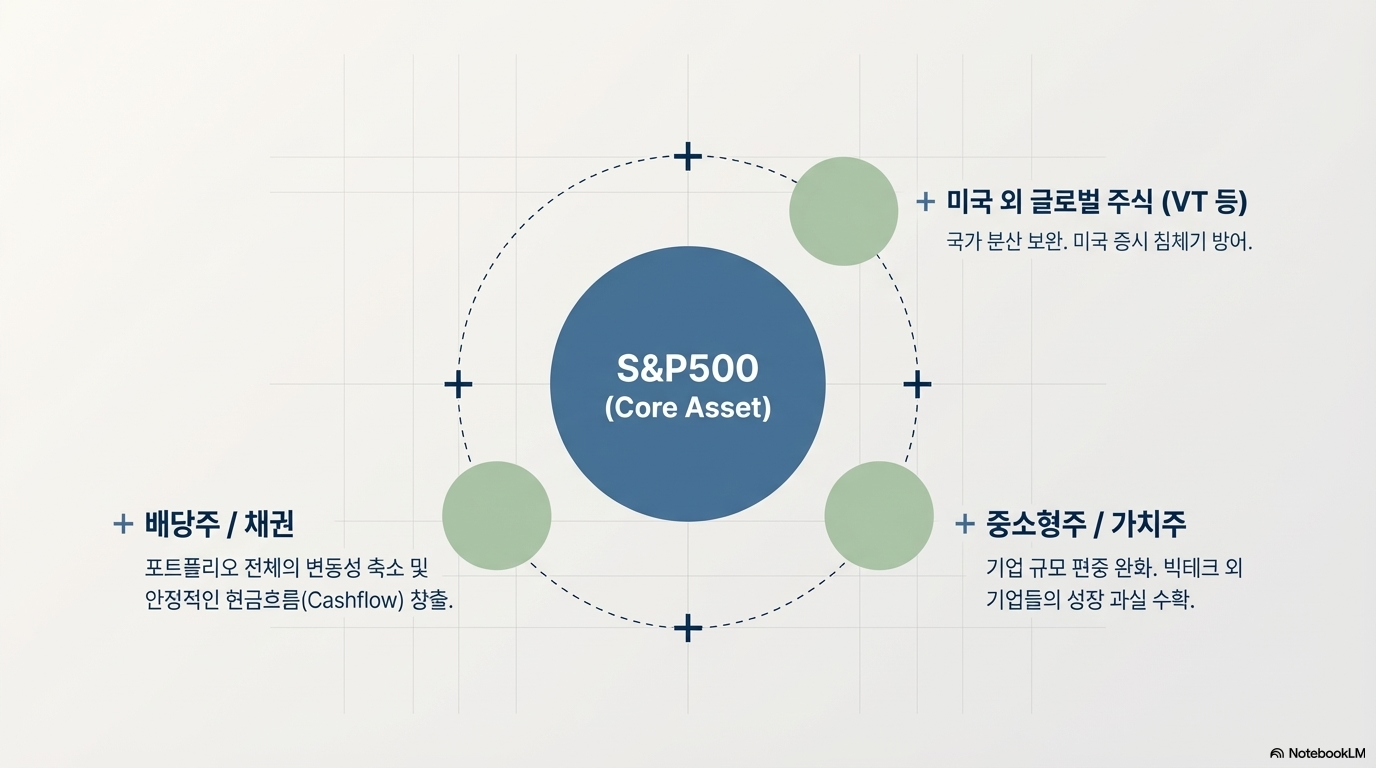 S&P500
(Core Asset)

+ 미국 외 글로벌 주식 (VT 등)
국가 분산 보완. 미국 증시 침체기 방어.

+ 배당주 / 채권
포트폴리오 전체의 변동성 축소 및 안정적인 현금흐름(Cashflow) 창출.

+ 중소형주 / 가치주
기업 규모 편중 완화. 빅테크 외 기업들의 성장 과실 수확.

NotebookLM